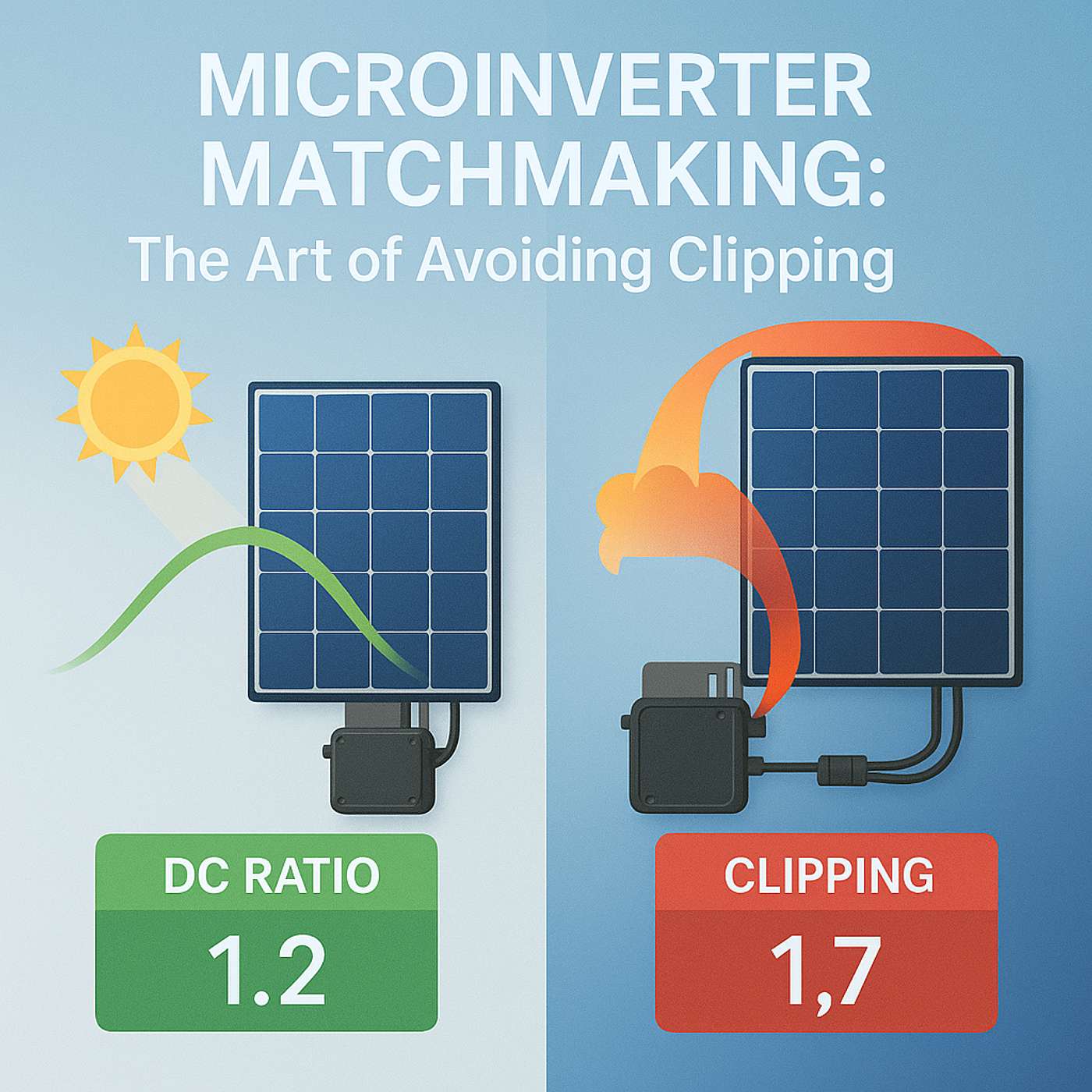 MICROINVERTER MATCHMAKING:
The Art of Avoiding Clipping

DC RATIO
1.2

CLIPPING
1,7